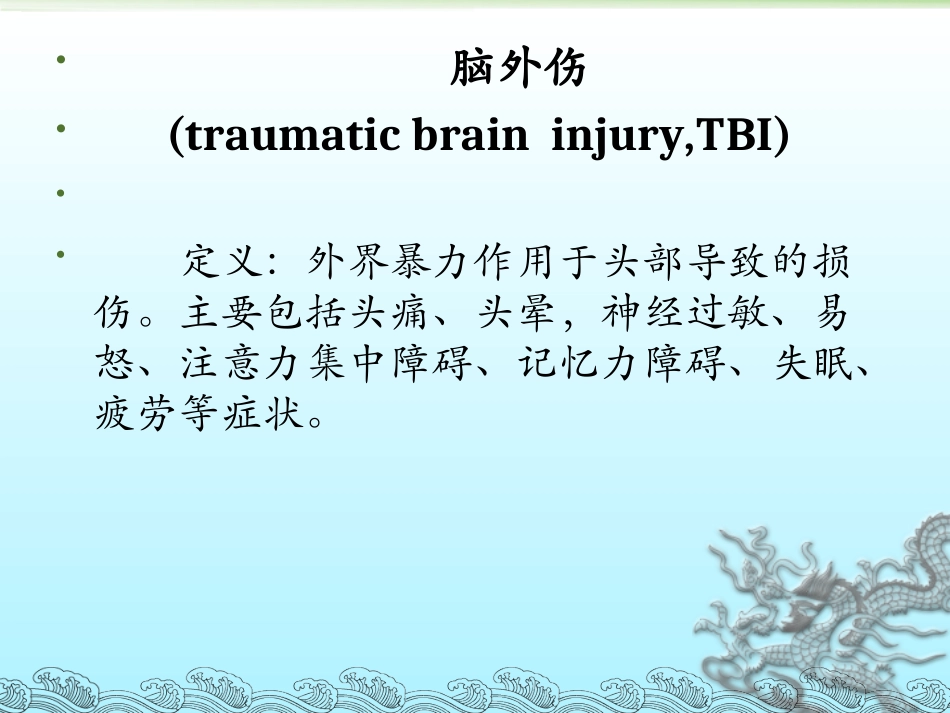 • 脑外伤

• (traumatic brain injury,TBI)

•

• 定义：外界暴力作用于头部导致的损伤。主要包括头痛、头晕，神经过敏、易怒、注意力集中障碍、记忆力障碍、失眠、疲劳等症状。